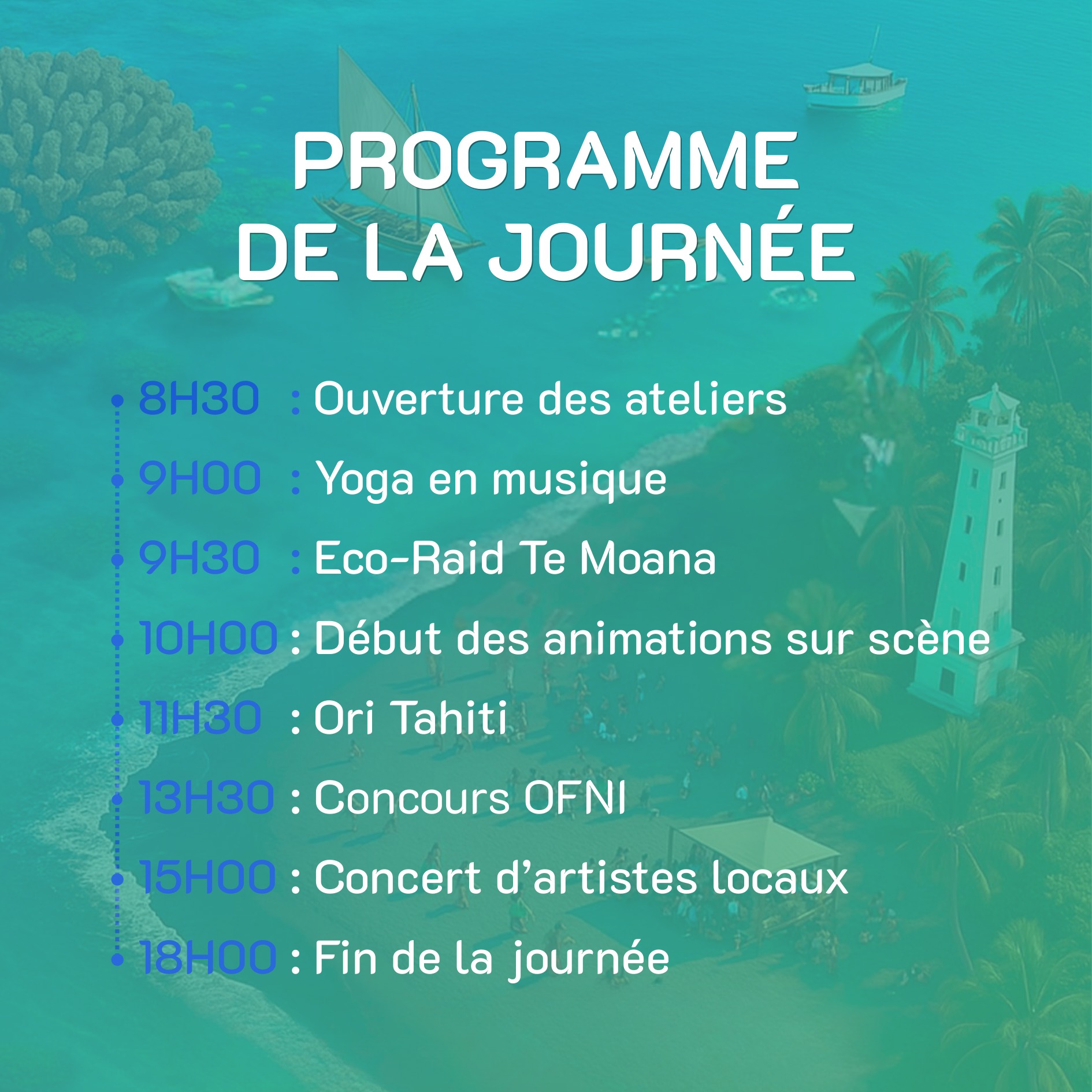 PROGRAMME DE LA JOURNÉE

8H30 : Ouverture des ateliers

9H00 : Yoga en musique

9H30 : Eco-Raid Te Moana

10H00 : Début des animations sur scène

11H30 : Ori Tahiti

13H30 : Concours OFNI

15H00 : Concert d'artistes locaux

18H00 : Fin de la journée